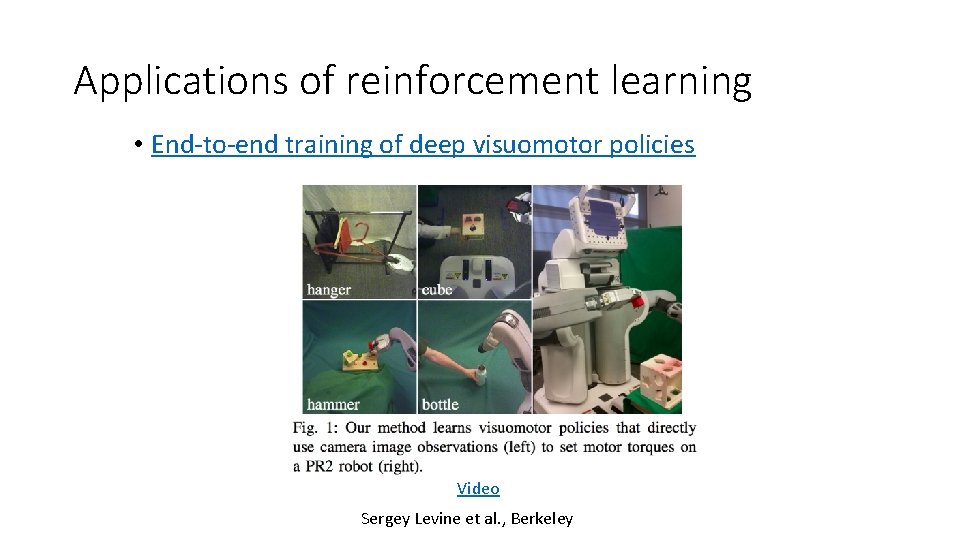 Applications of reinforcement learning

• End-to-end training of deep visuomotor policies

hanger
cube
hammer
bottle

Fig. 1: Our method learns visuomotor policies that directly use camera image observations (left) to set motor torques on a PR2 robot (right).

Video

Sergey Levine et al., Berkeley